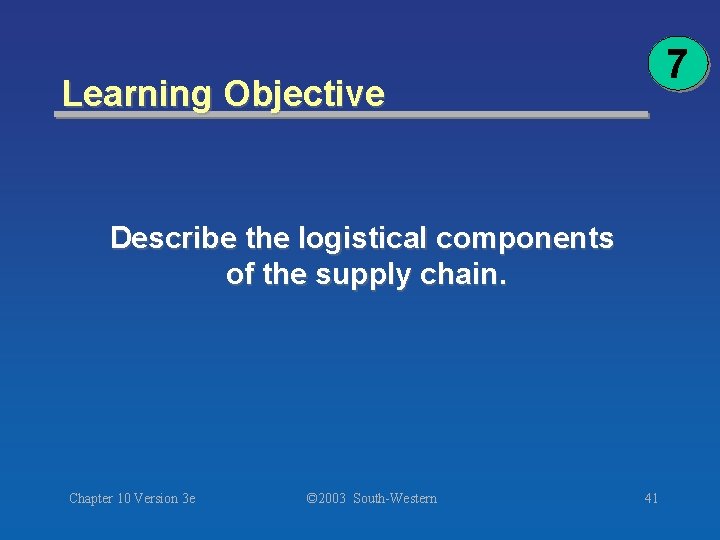 7

Learning Objective

Describe the logistical components of the supply chain.

Chapter 10 Version 3e

©2003 South-Western

41